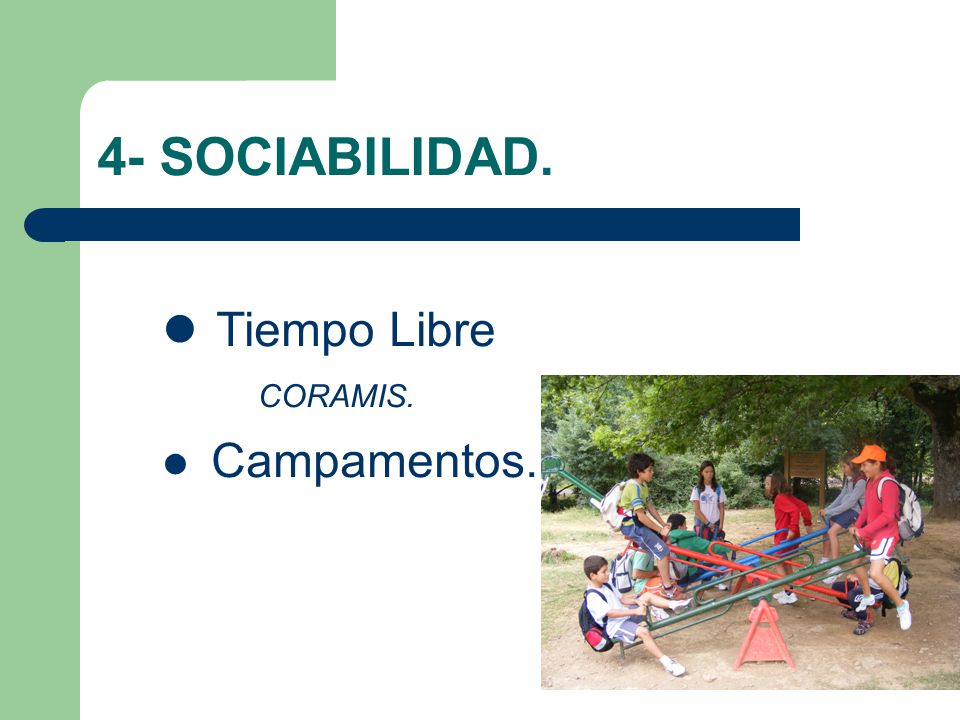 4- SOCIABILIDAD.

● Tiempo Libre

CORAMIS.

● Campamentos.